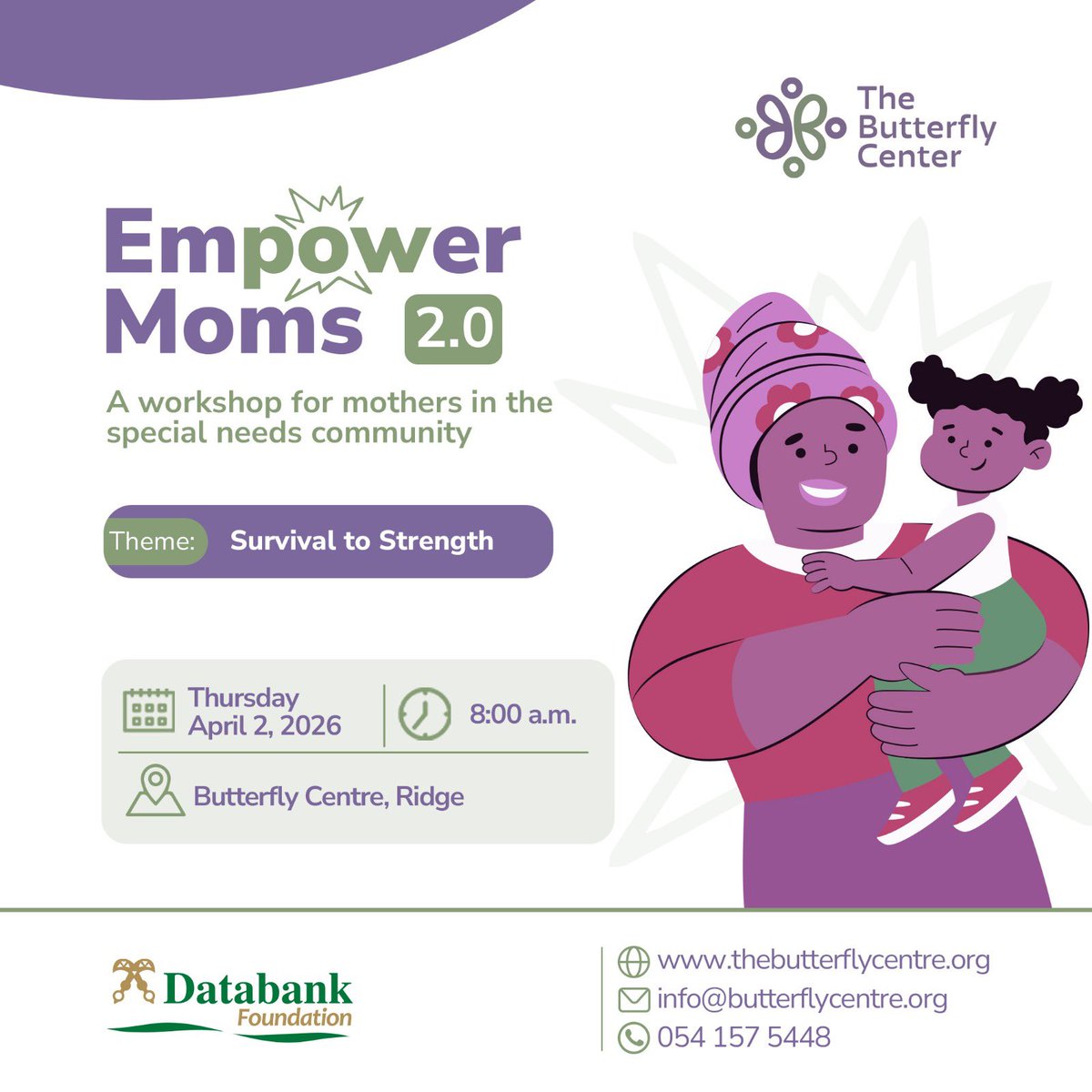 The Butterfly Center

Empower Moms 2.0

A workshop for mothers in the special needs community

Theme: Survival to Strength

Thursday April 2, 2026

8:00 a.m.

Butterfly Centre, Ridge

Databank Foundation

www.thebutterflycentre.org
info@butterflycentre.org
054 157 5448